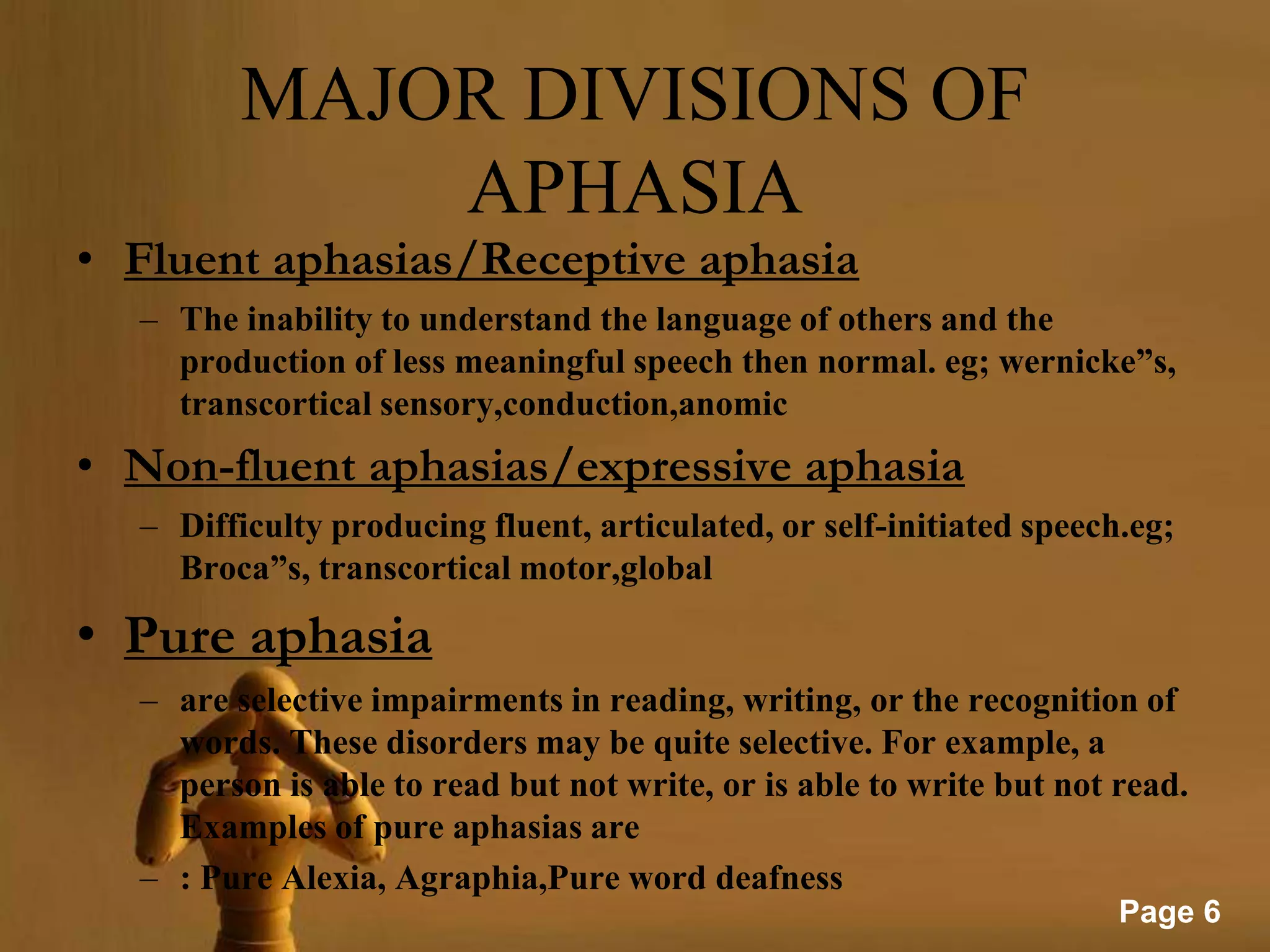 MAJOR DIVISIONS OF APHASIA

• Fluent aphasias/Receptive aphasia

– The inability to understand the language of others and the production of less meaningful speech then normal. eg; wernicke”s, transcortical sensory,conduction,anomic

• Non-fluent aphasias/expressive aphasia

– Difficulty producing fluent, articulated, or self-initiated speech.eg; Broca”s, transcortical motor,global

• Pure aphasia

– are selective impairments in reading, writing, or the recognition of words. These disorders may be quite selective. For example, a person is able to read but not write, or is able to write but not read. Examples of pure aphasias are

– : Pure Alexia, Agraphia,Pure word deafness

Page 6